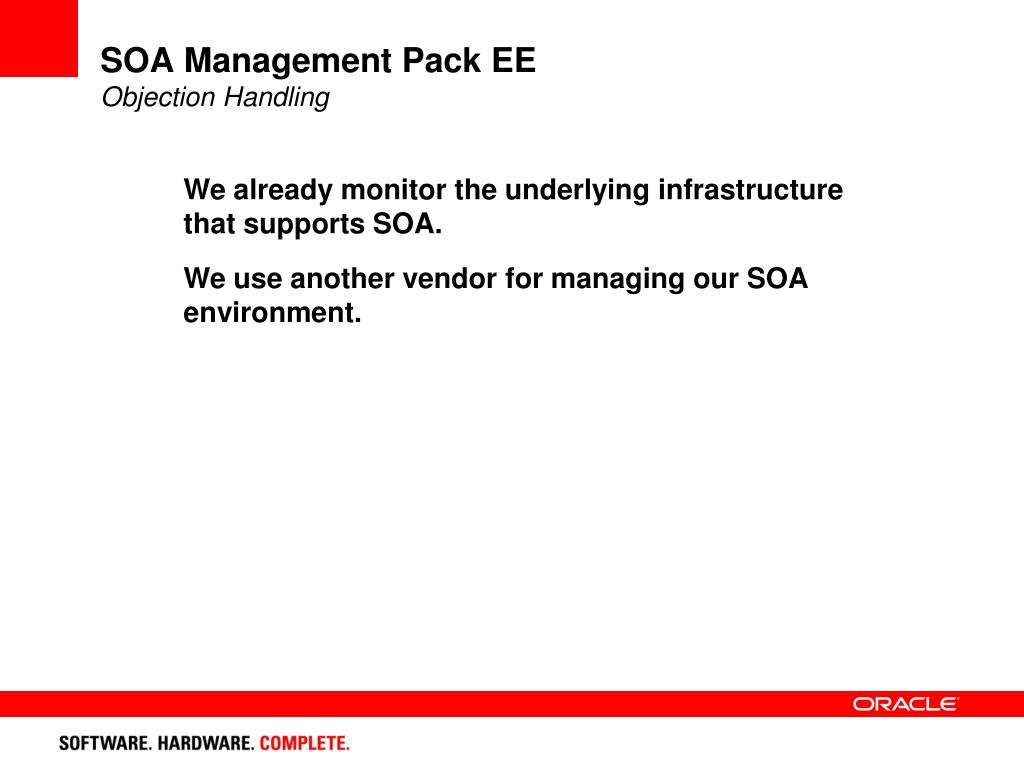 SOA Management Pack EE
Objection Handling

We already monitor the underlying infrastructure that supports SOA.

We use another vendor for managing our SOA environment.

ORACLE

SOFTWARE. HARDWARE. COMPLETE.